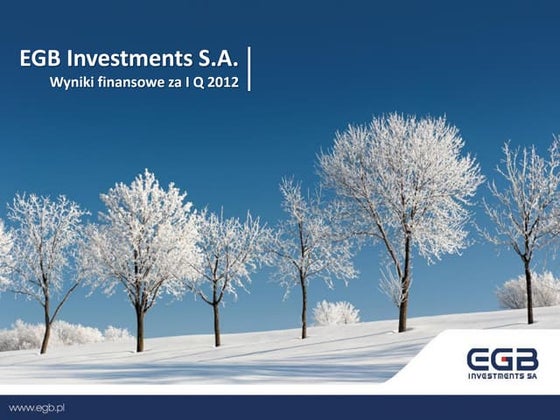 EGB Investments S.A.
Wyniki finansowe za I Q 2012

EGB
INVESTMENTS SA

www.egb.pl